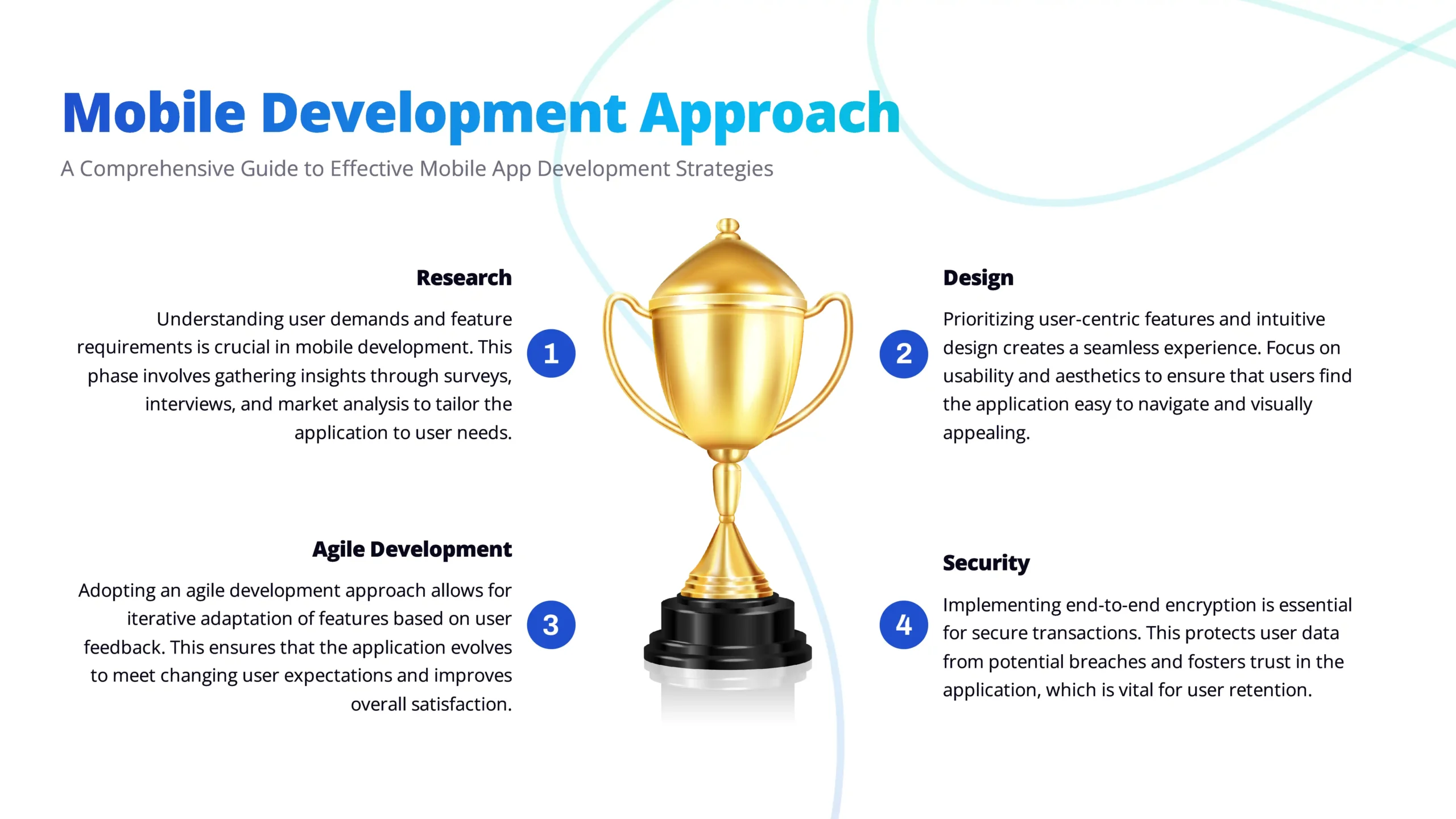 Mobile Development Approach

A Comprehensive Guide to Effective Mobile App Development Strategies

Research

Understanding user demands and feature requirements is crucial in mobile development. This phase involves gathering insights through surveys, interviews, and market analysis to tailor the application to user needs.

1

Design

Prioritizing user-centric features and intuitive design creates a seamless experience. Focus on usability and aesthetics to ensure that users find the application easy to navigate and visually appealing.

2

Agile Development

Adopting an agile development approach allows for iterative adaptation of features based on user feedback. This ensures that the application evolves to meet changing user expectations and improves overall satisfaction.

3

Security

Implementing end-to-end encryption is essential for secure transactions. This protects user data from potential breaches and fosters trust in the application, which is vital for user retention.

4